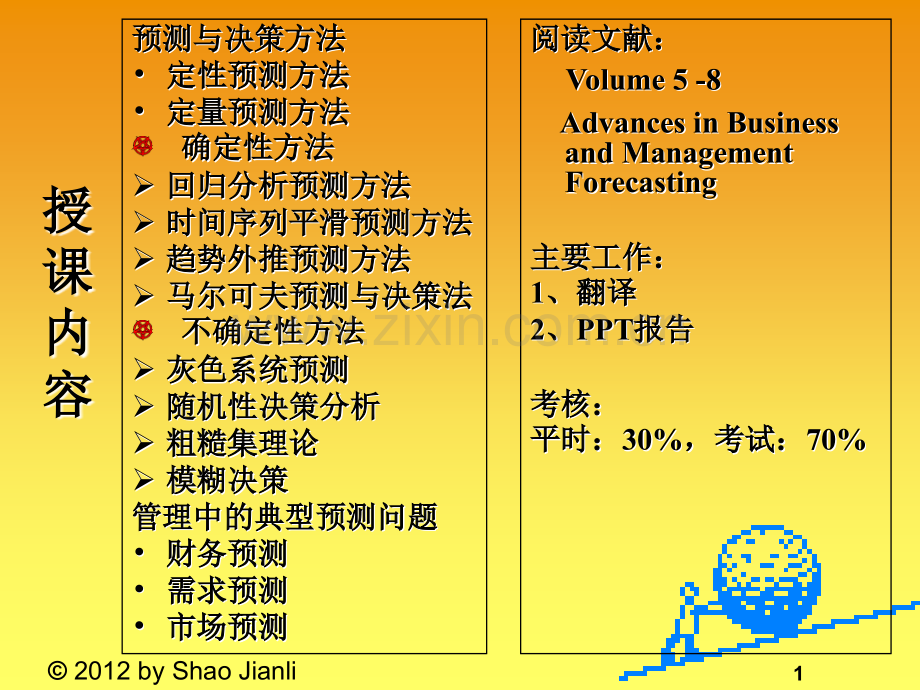 授课内容

预测与决策方法
• 定性预测方法
• 定量预测方法
确定性方法
➢ 回归分析预测方法
➢ 时间序列平滑预测方法
➢ 趋势外推预测方法
➢ 马尔可夫预测与决策法
不确定性方法
➢ 灰色系统预测
➢ 随机性决策分析
➢ 粗糙集理论
➢ 模糊决策
管理中的典型预测问题
• 财务预测
• 需求预测
• 市场预测

阅读文献：
Volume 5 -8
Advances in Business and Management Forecasting

主要工作：
1、翻译
2、PPT报告

考核：
平时：30%，考试：70%

zixin.com.cn

© 2012 by Shao Jianli

1